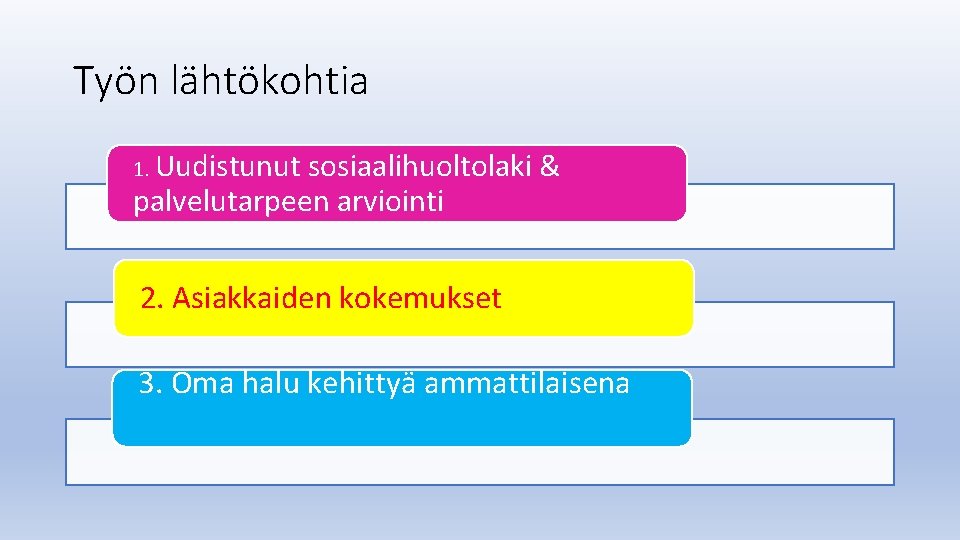 Työn lähtökohtia

1. Uudistunut sosiaalihuoltolaki & palvelutarpeen arviointi

2. Asiakkaiden kokemukset

3. Oma halu kehittyä ammattilaisena